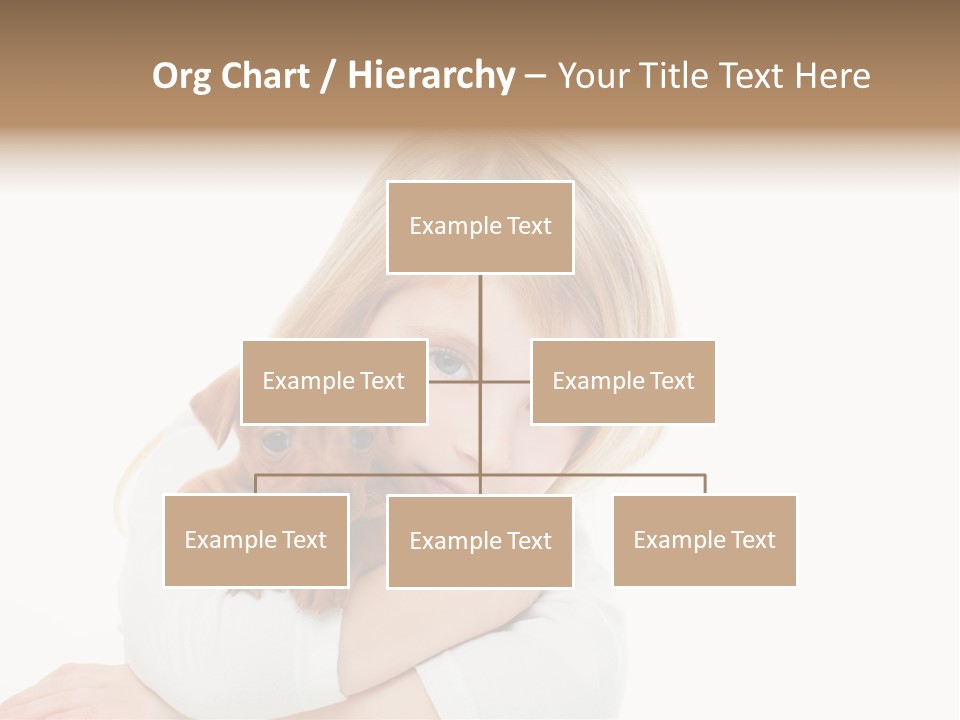 Org Chart / Hierarchy – Your Title Text Here

Example Text

Example Text

Example Text

Example Text

Example Text

Example Text